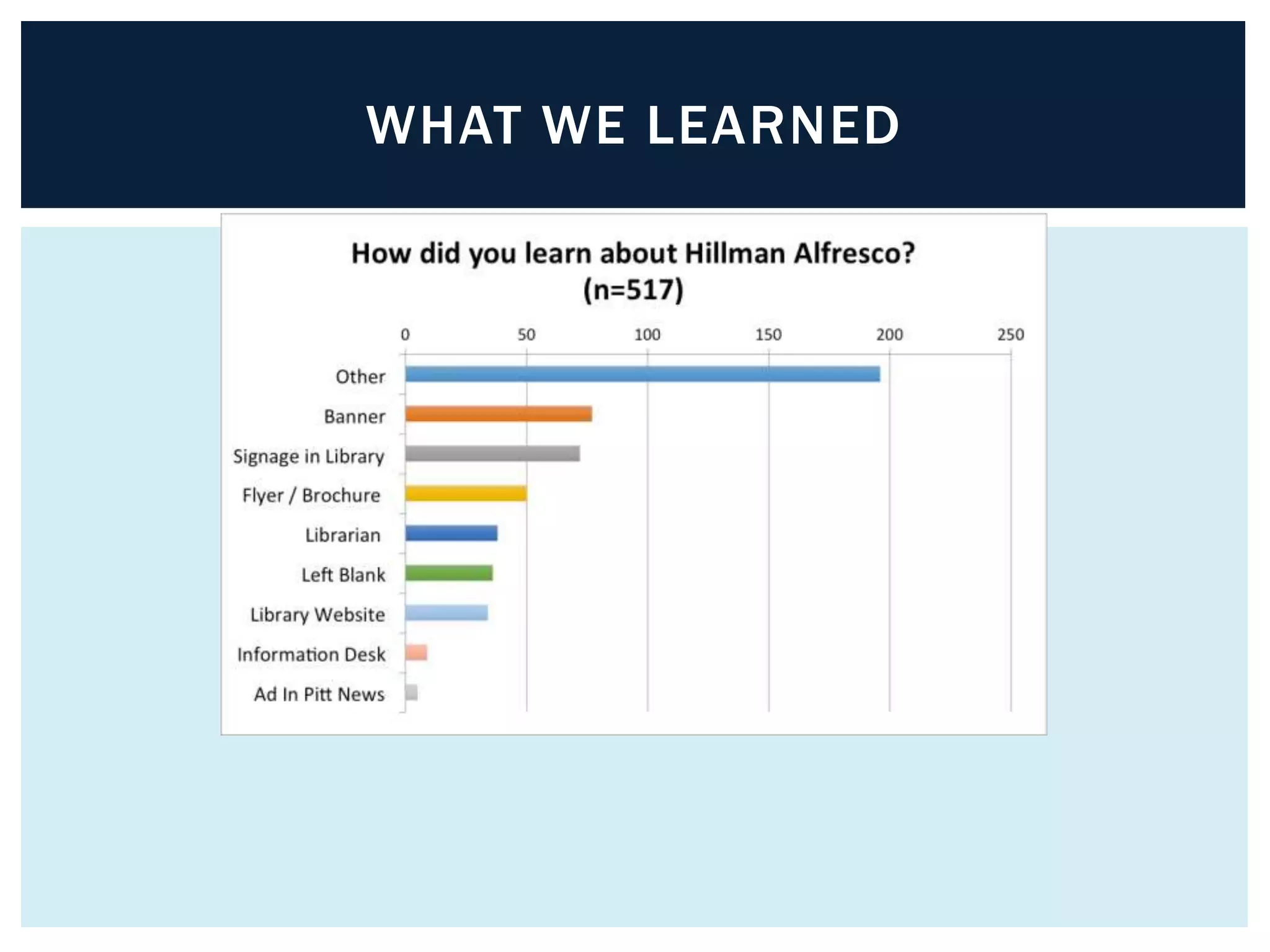 WHAT WE LEARNED

How did you learn about Hillman Alfresco?
(n=517)

0
50
100
150
200
250

Other
Banner
Signage in Library
Flyer / Brochure
Librarian
Left Blank
Library Website
Information Desk
Ad In Pitt News